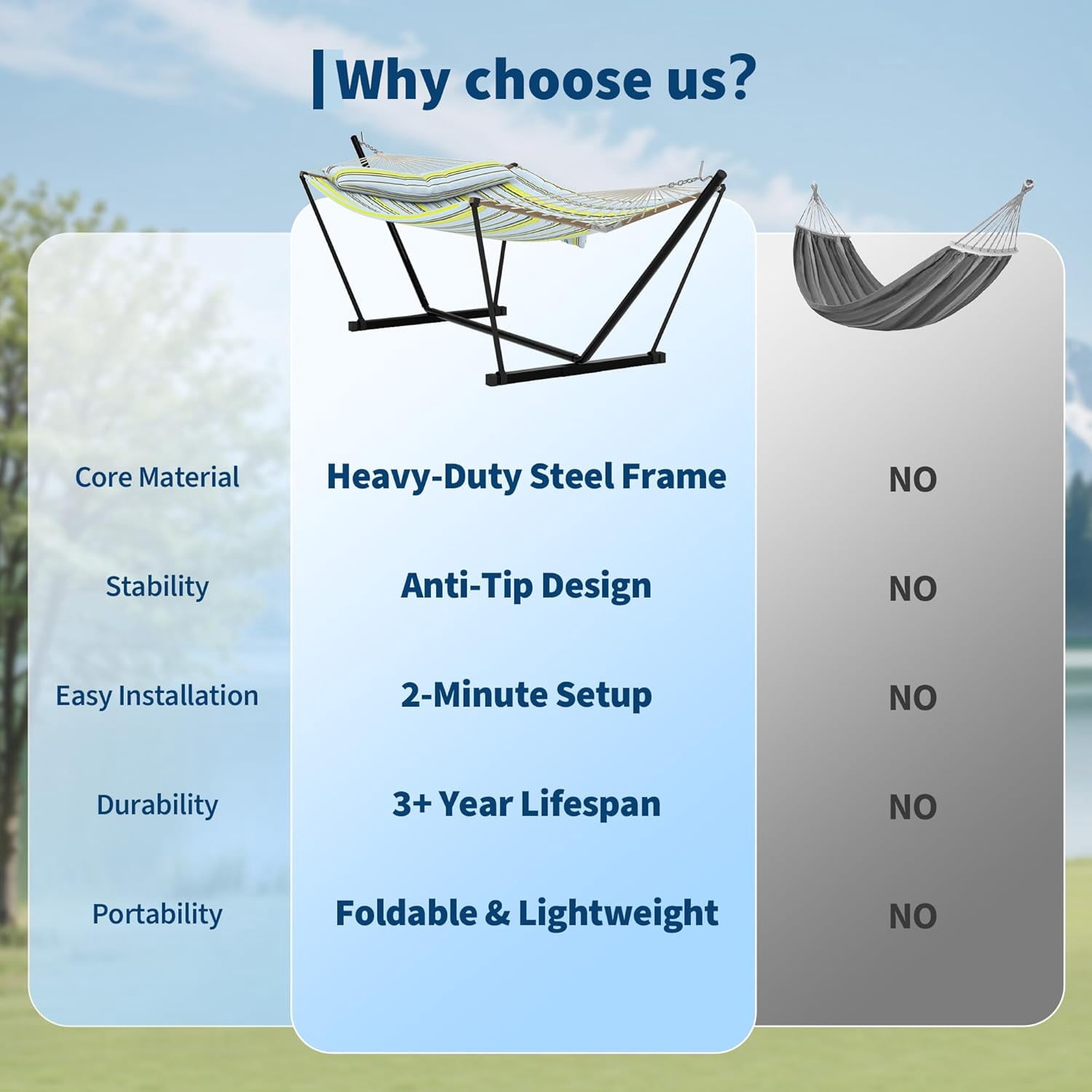 Why choose us?

| | | |
|---|---|---|
| Core Material | Heavy-Duty Steel Frame | NO |
| Stability | Anti-Tip Design | NO |
| Easy Installation | 2-Minute Setup | NO |
| Durability | 3+ Year Lifespan | NO |
| Portability | Foldable & Lightweight | NO |